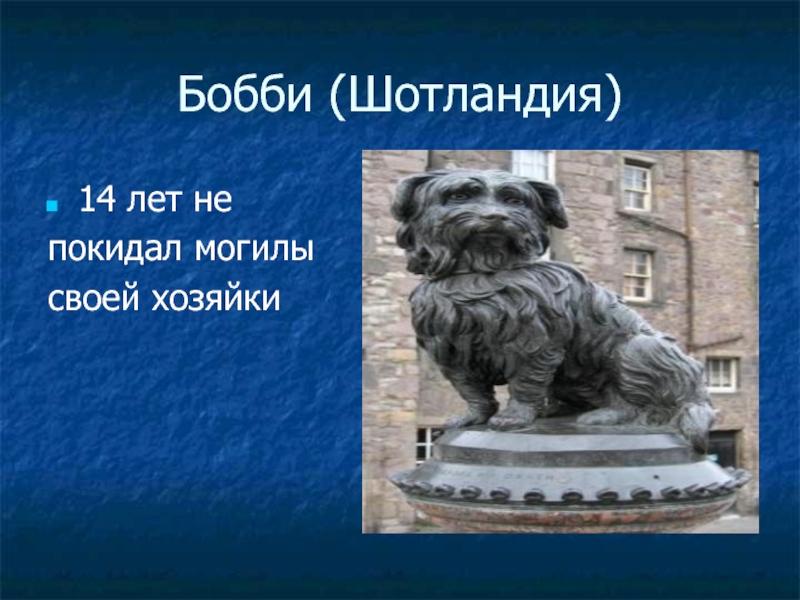 Бобби (Шотландия)

14 лет не покидал могилы своей хозяйки